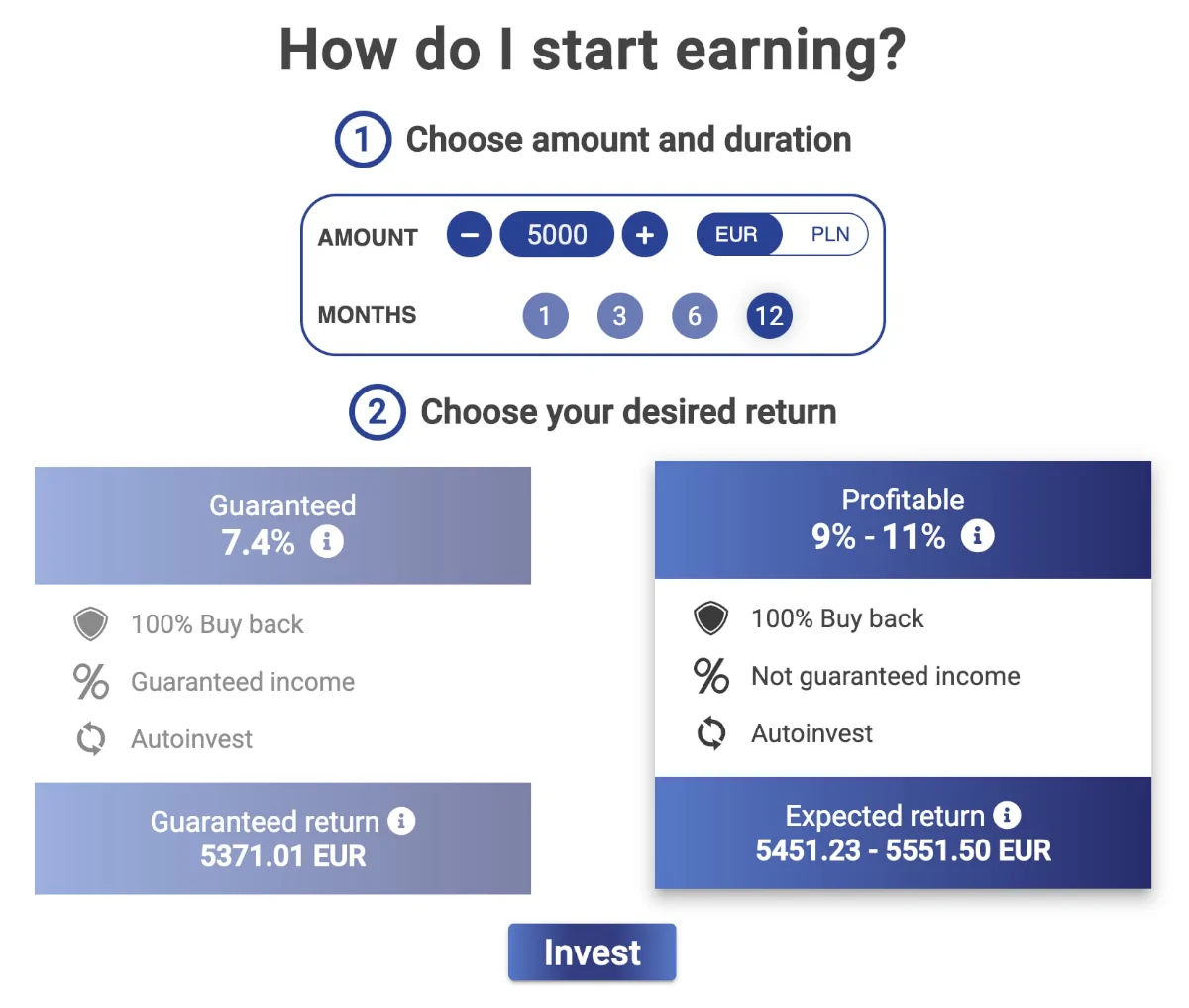 How do I start earning?

1 Choose amount and duration

AMOUNT − 5000 + EUR PLN

MONTHS 1 3 6 12

2 Choose your desired return

Guaranteed
7.4%

100% Buy back
Guaranteed income
Autoinvest

Guaranteed return
5371.01 EUR

Profitable
9% - 11%

100% Buy back
Not guaranteed income
Autoinvest

Expected return
5451.23 - 5551.50 EUR

Invest